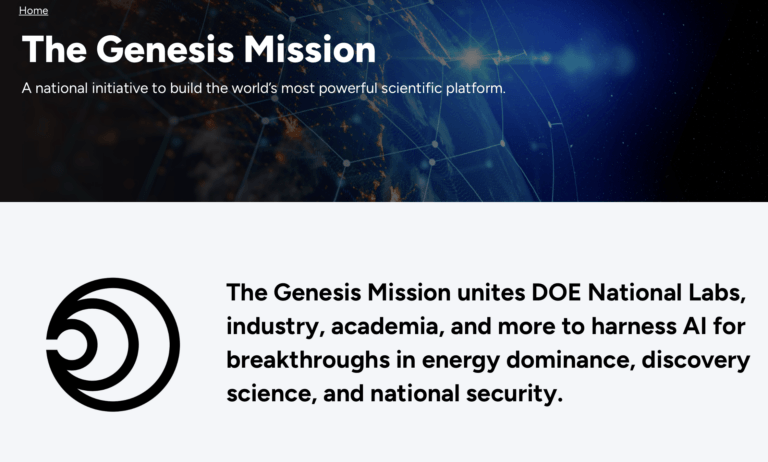 Home

The Genesis Mission

A national initiative to build the world's most powerful scientific platform.

The Genesis Mission unites DOE National Labs, industry, academia, and more to harness AI for breakthroughs in energy dominance, discovery science, and national security.